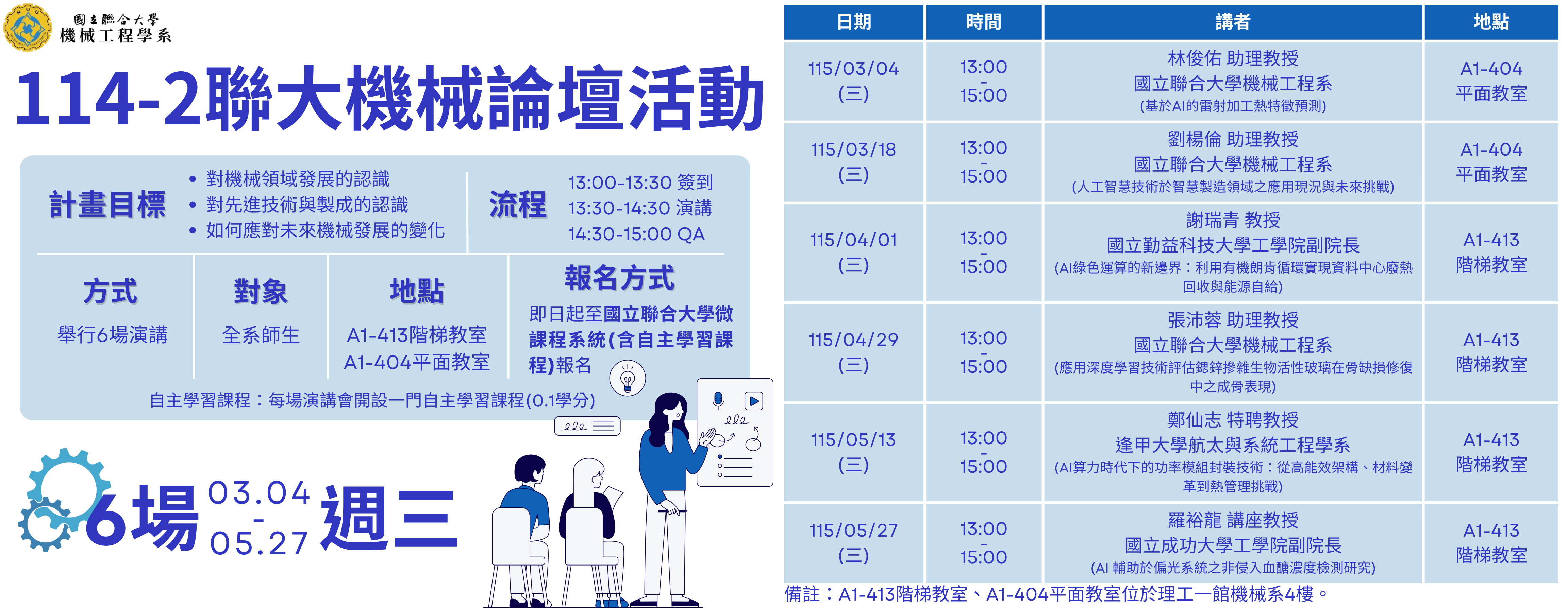 國立聯合大學
機械工程學系

114-2聯大機械論壇活動

計畫目標
• 對機械領域發展的認識
• 對先進技術與製成的認識
• 如何應對未來機械發展的變化

流程
13:00-13:30 簽到
13:30-14:30 演講
14:30-15:00 QA

方式
舉行6場演講

對象
全系師生

地點
A1-413階梯教室
A1-404平面教室

報名方式
即日起至國立聯合大學微課程系統(含自主學習課程)報名

自主學習課程：每場演講會開設一門自主學習課程(0.1學分)

6場 03.04 - 05.27 週三

| 日期 | 時間 | 講者 | 地點 |
|---|---|---|---|
| 115/03/04 (三) | 13:00 - 15:00 | 林俊佑 助理教授 國立聯合大學機械工程系 (基於AI的雷射加工熱特徵預測) | A1-404 平面教室 |
| 115/03/18 (三) | 13:00 - 15:00 | 劉楊倫 助理教授 國立聯合大學機械工程系 (人工智慧技術於智慧製造領域之應用現況與未來挑戰) | A1-404 平面教室 |
| 115/04/01 (三) | 13:00 - 15:00 | 謝瑞青 教授 國立勤益科技大學工學院副院長 (AI綠色運算的新邊界：利用有機朗肯循環實現資料中心廢熱回收與能源自給) | A1-413 階梯教室 |
| 115/04/29 (三) | 13:00 - 15:00 | 張沛蓉 助理教授 國立聯合大學機械工程系 (應用深度學習技術評估鍶鋅摻雜生物活性玻璃在骨缺損修復中之成骨表現) | A1-413 階梯教室 |
| 115/05/13 (三) | 13:00 - 15:00 | 鄭仙志 特聘教授 逢甲大學航太與系統工程學系 (AI算力時代下的功率模組封裝技術：從高能效架構、材料變革到熱管理挑戰) | A1-413 階梯教室 |
| 115/05/27 (三) | 13:00 - 15:00 | 羅裕龍 講座教授 國立成功大學工學院副院長 (AI 輔助於偏光系統之非侵入血醣濃度檢測研究) | A1-413 階梯教室 |

備註：A1-413階梯教室、A1-404平面教室位於理工一館機械系4樓。